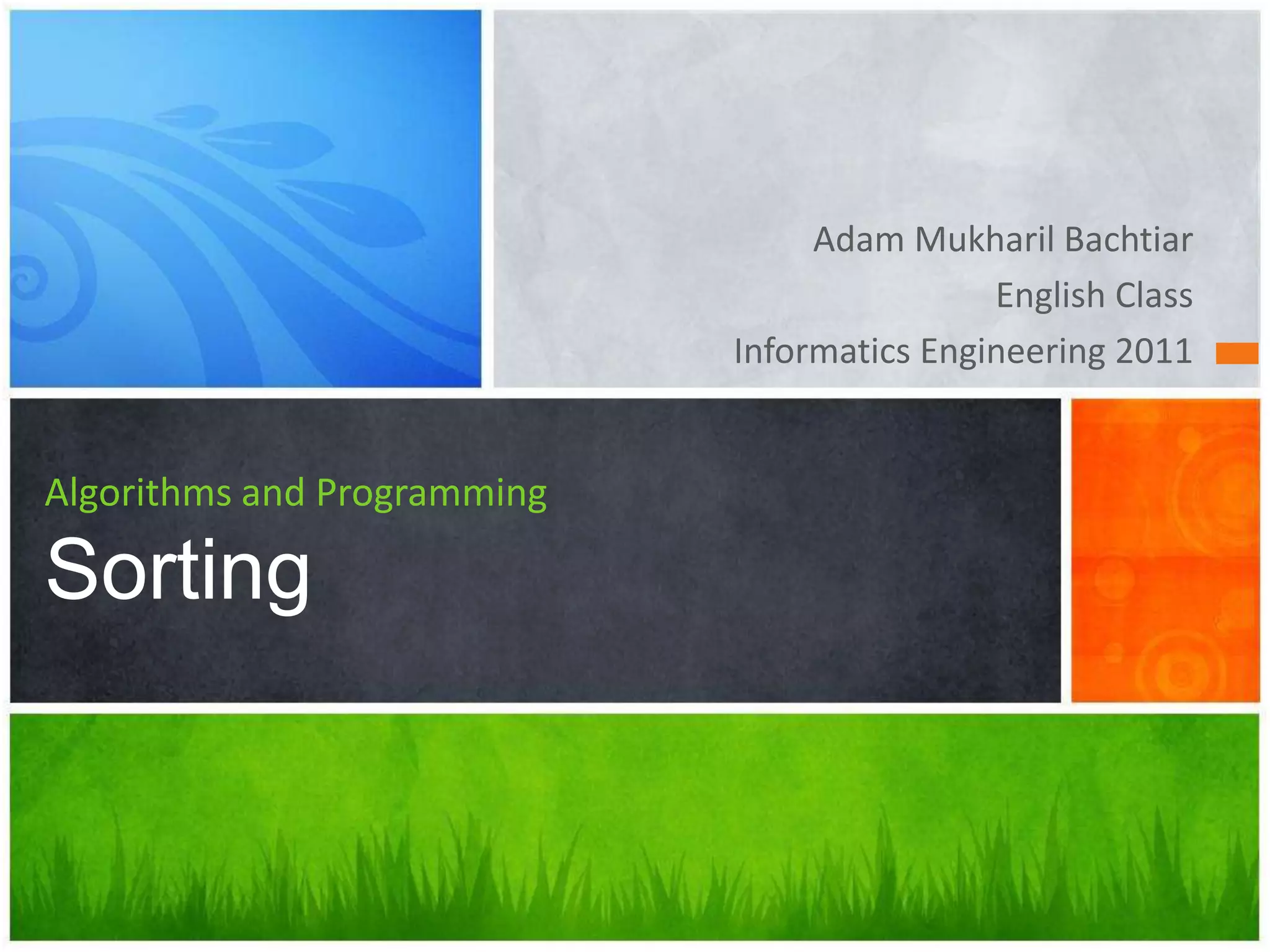 Adam Mukharil Bachtiar
English Class
Informatics Engineering 2011

Algorithms and Programming
Sorting